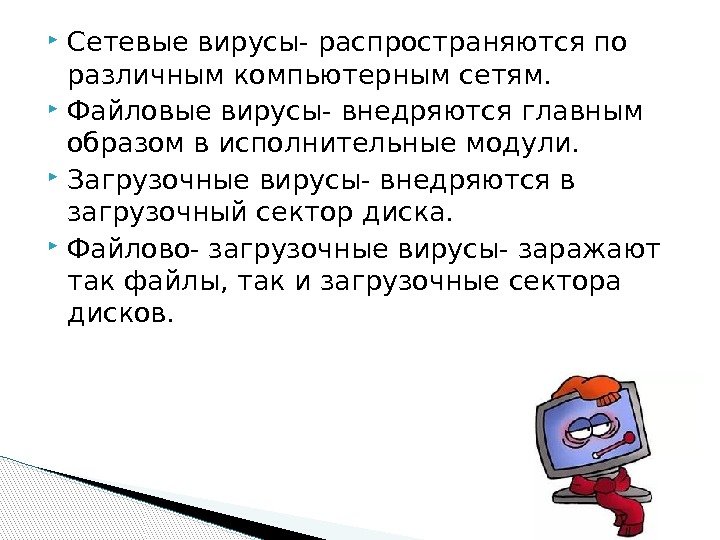 Сетевые вирусы- распространяются по различным компьютерным сетям.

Файловые вирусы- внедряются главным образом в исполнительные модули.

Загрузочные вирусы- внедряются в загрузочный сектор диска.

Файлово- загрузочные вирусы- заражают так файлы, так и загрузочные сектора дисков.